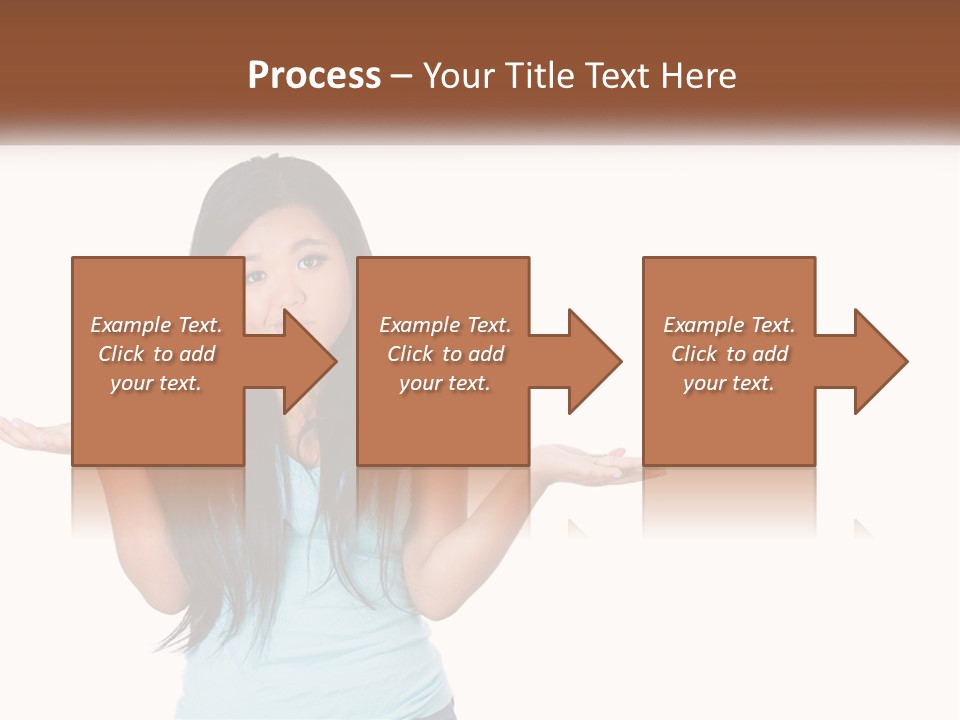 Process – Your Title Text Here

Example Text. Click to add your text.

Example Text. Click to add your text.

Example Text. Click to add your text.